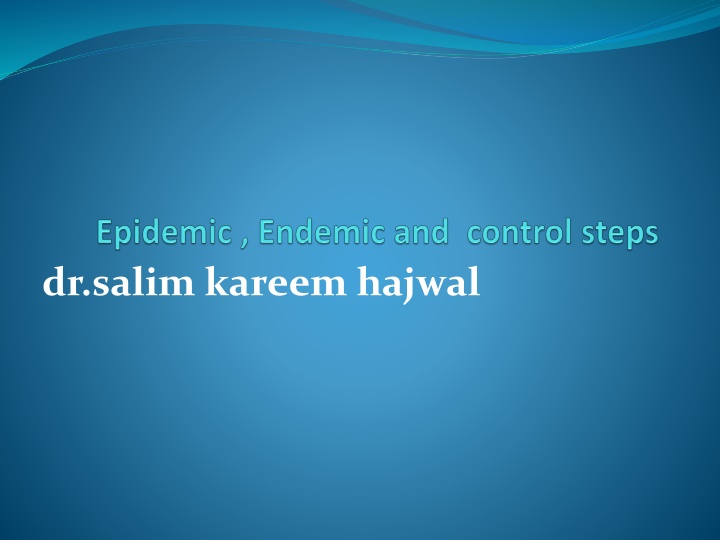 Epidemic , Endemic and control steps

dr.salim kareem hajwal